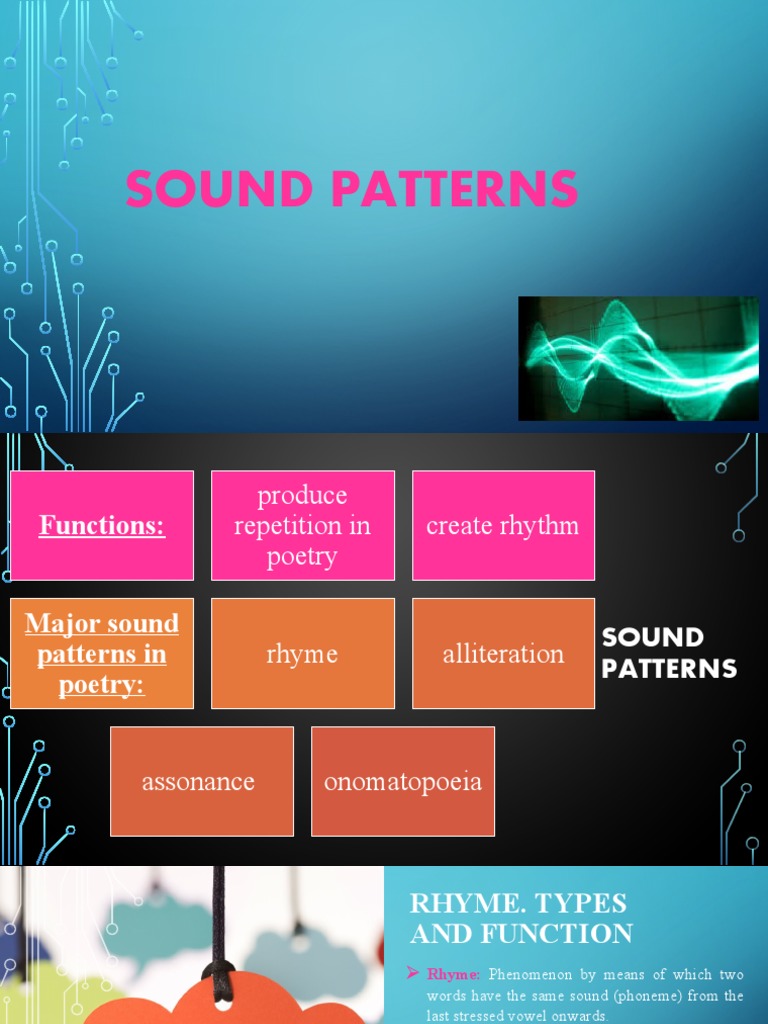 SOUND PATTERNS

Functions:

produce repetition in poetry

create rhythm

Major sound patterns in poetry:

rhyme

alliteration

SOUND PATTERNS

assonance

onomatopoeia

RHYME. TYPES AND FUNCTION

➢ Rhyme: Phenomenon by means of which two words have the same sound (phoneme) from the last stressed vowel onwards.